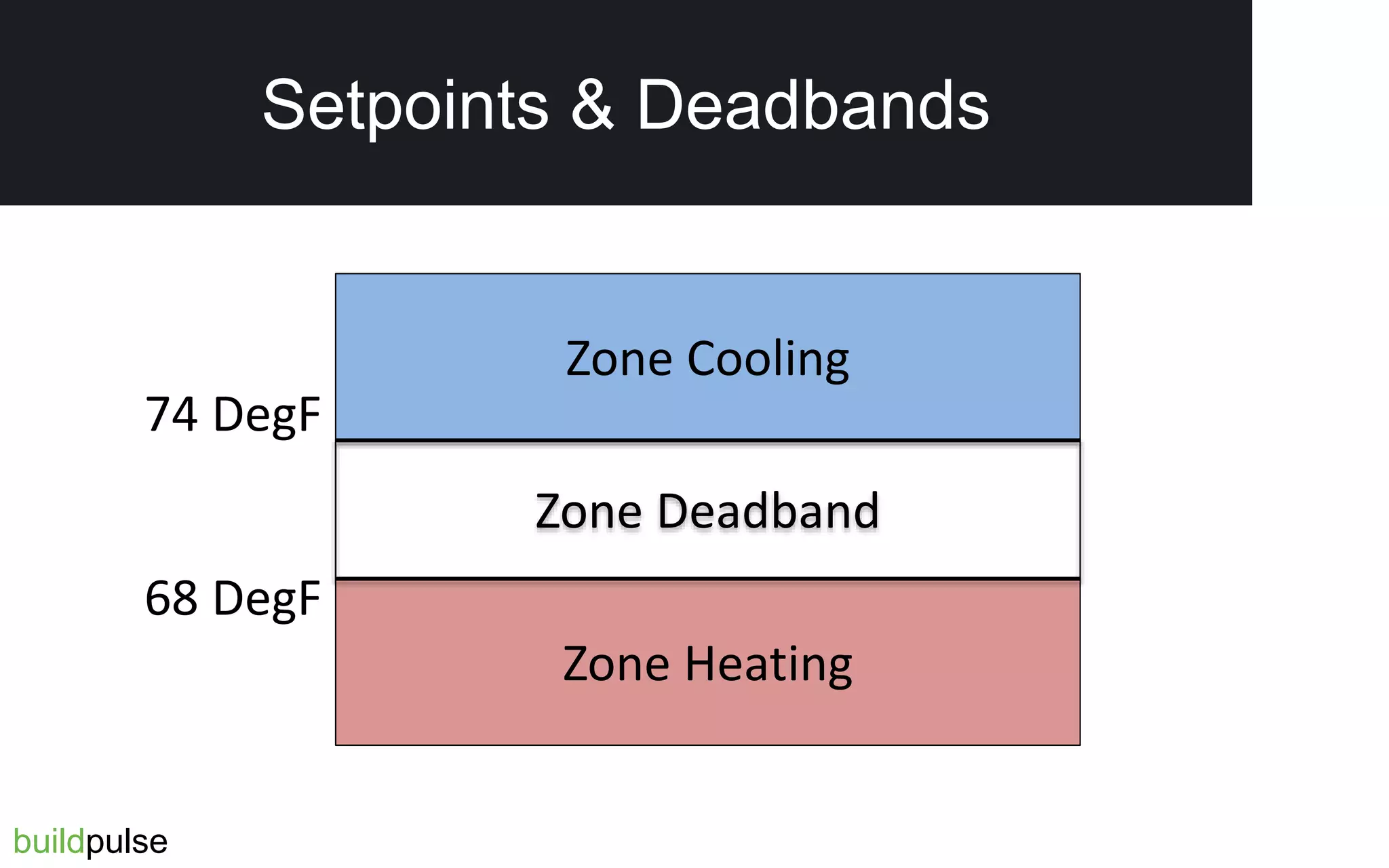 Setpoints & Deadbands

Zone Cooling

74 DegF

Zone Deadband

68 DegF

Zone Heating

buildpulse